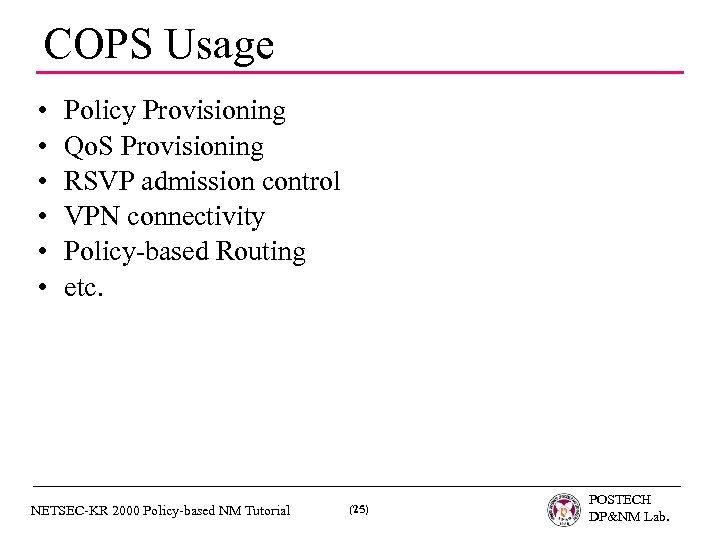 COPS Usage

• Policy Provisioning
• QoS Provisioning
• RSVP admission control
• VPN connectivity
• Policy-based Routing
• etc.

NETSEC-KR 2000 Policy-based NM Tutorial (25) POSTECH DP&NM Lab.